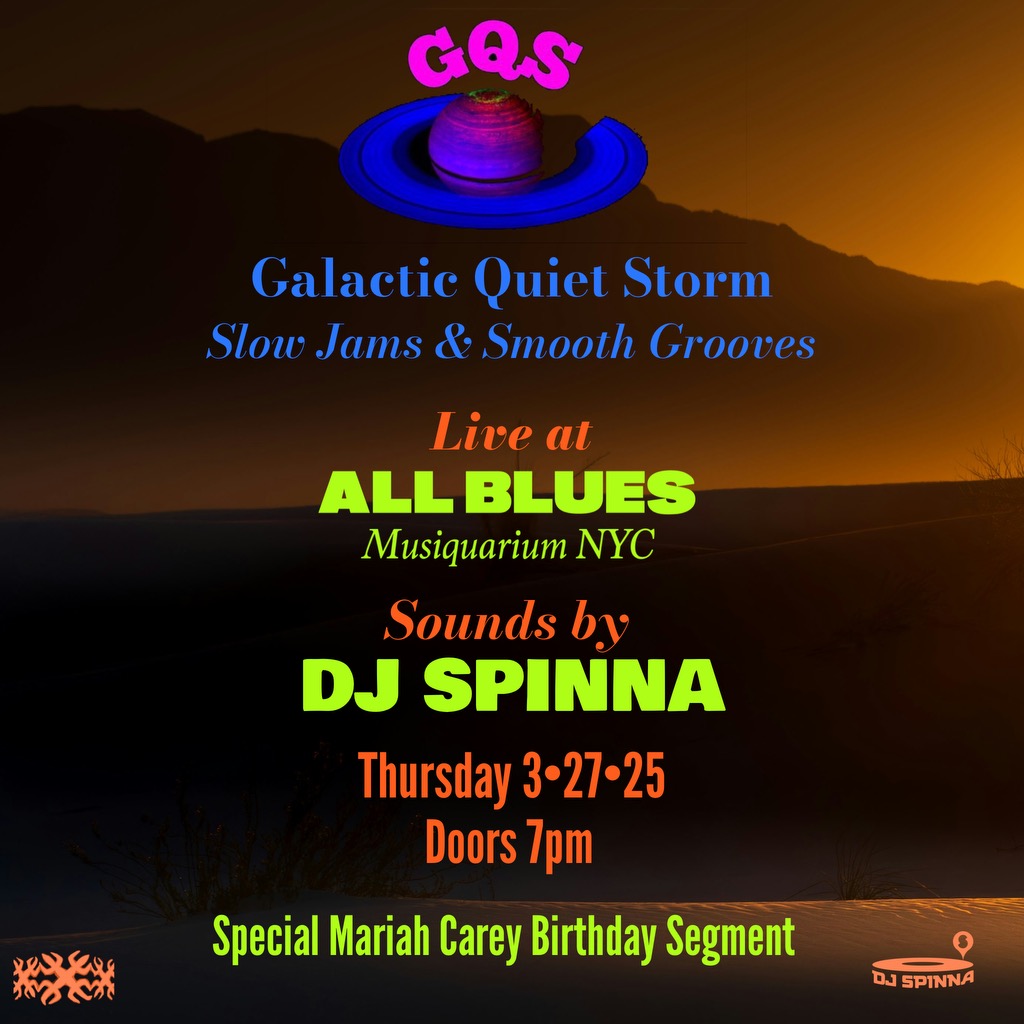 GQS

Galactic Quiet Storm
Slow Jams & Smooth Grooves

Live at
ALL BLUES
Musiquarium NYC

Sounds by
DJ SPINNA

Thursday 3•27•25
Doors 7pm

Special Mariah Carey Birthday Segment

DJ SPINNA